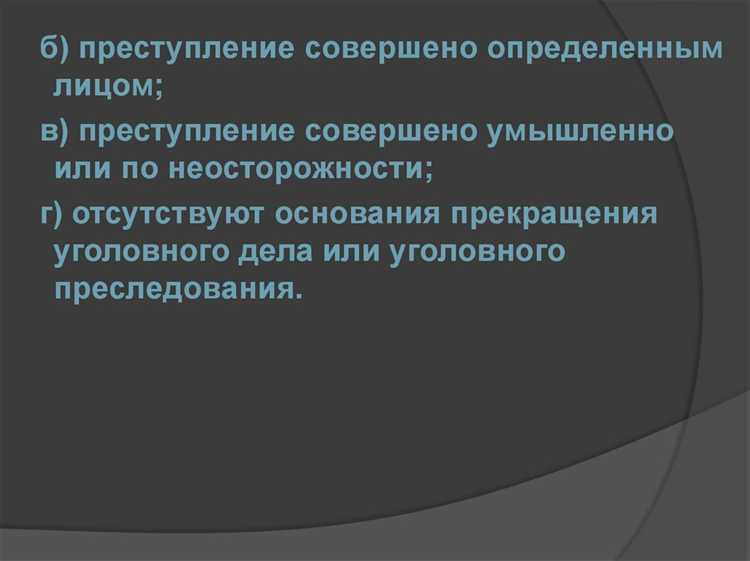 б) преступление совершено определенным лицом;

в) преступление совершено умышленно или по неосторожности;

г) отсутствуют основания прекращения уголовного дела или уголовного преследования.